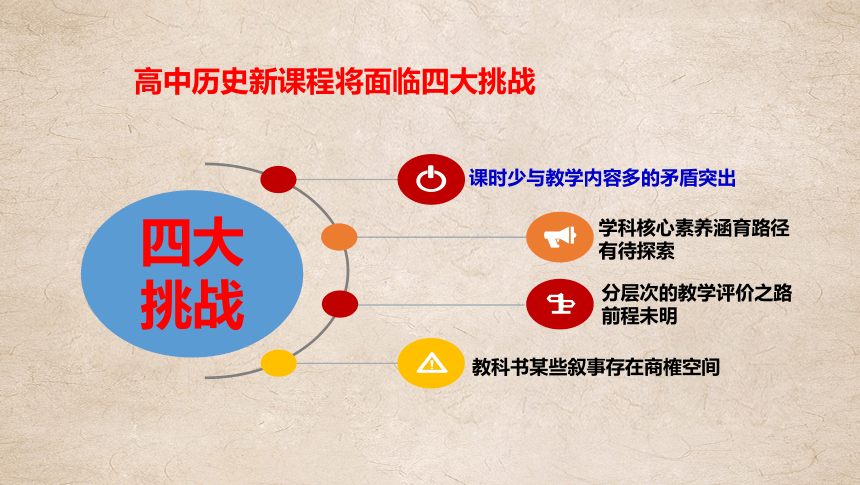 高中历史新课程将面临四大挑战

四大挑战

课时少与教学内容多的矛盾突出

学科核心素养涵育路径有待探索

分层次的教学评价之路前程未明

教科书某些叙事存在商榷空间